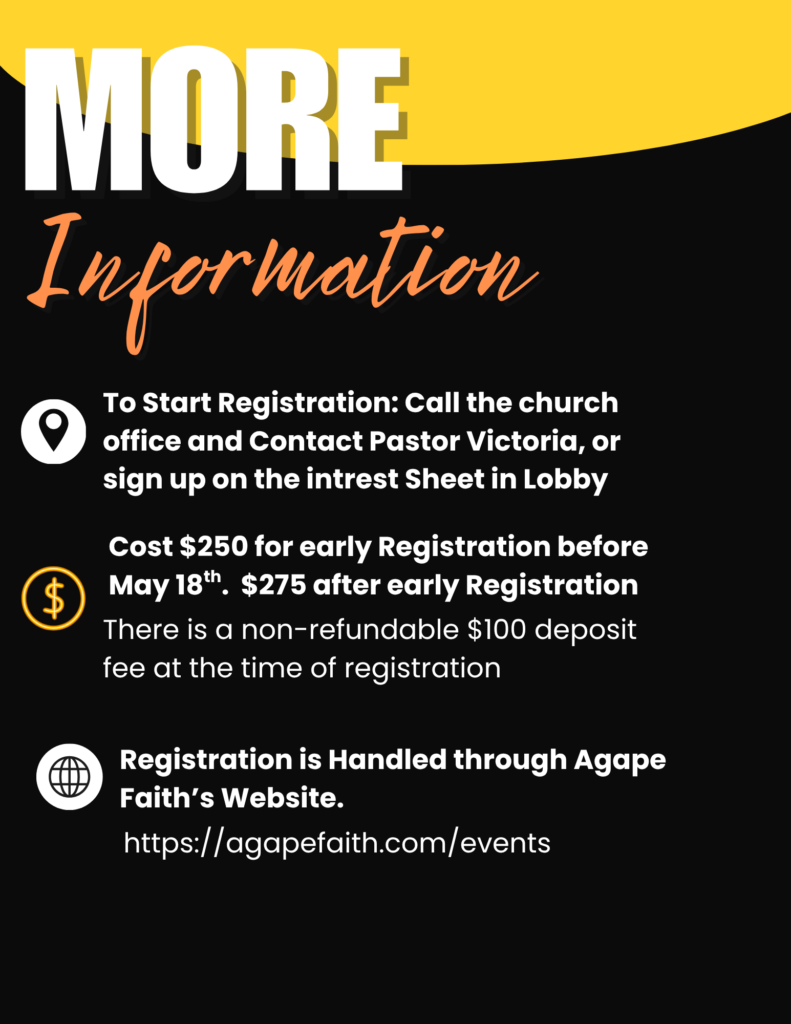 MORE

Information

To Start Registration: Call the church office and Contact Pastor Victoria, or sign up on the intrest Sheet in Lobby

Cost \$250 for early Registration before May 18$^{th}$. \$275 after early Registration

There is a non-refundable \$100 deposit fee at the time of registration

Registration is Handled through Agape Faith's Website.

https://agapefaith.com/events